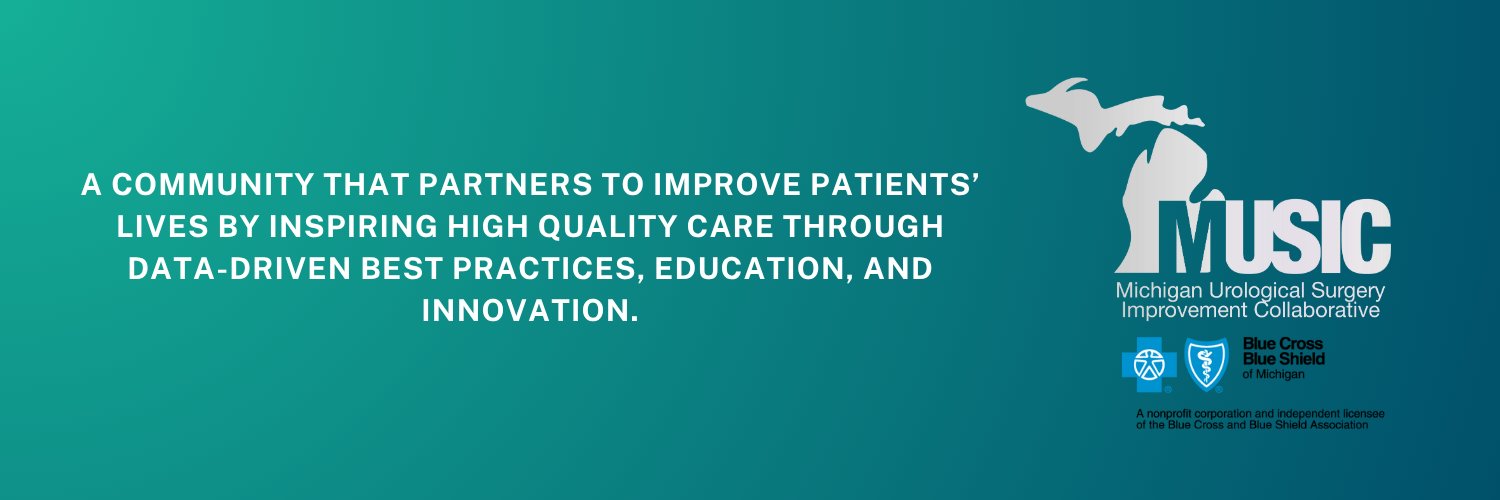 A COMMUNITY THAT PARTNERS TO IMPROVE PATIENTS' LIVES BY INSPIRING HIGH QUALITY CARE THROUGH DATA-DRIVEN BEST PRACTICES, EDUCATION, AND INNOVATION.

MUSIC
Michigan Urological Surgery Improvement Collaborative

Blue Cross Blue Shield of Michigan

A nonprofit corporation and independent licensee of the Blue Cross and Blue Shield Association